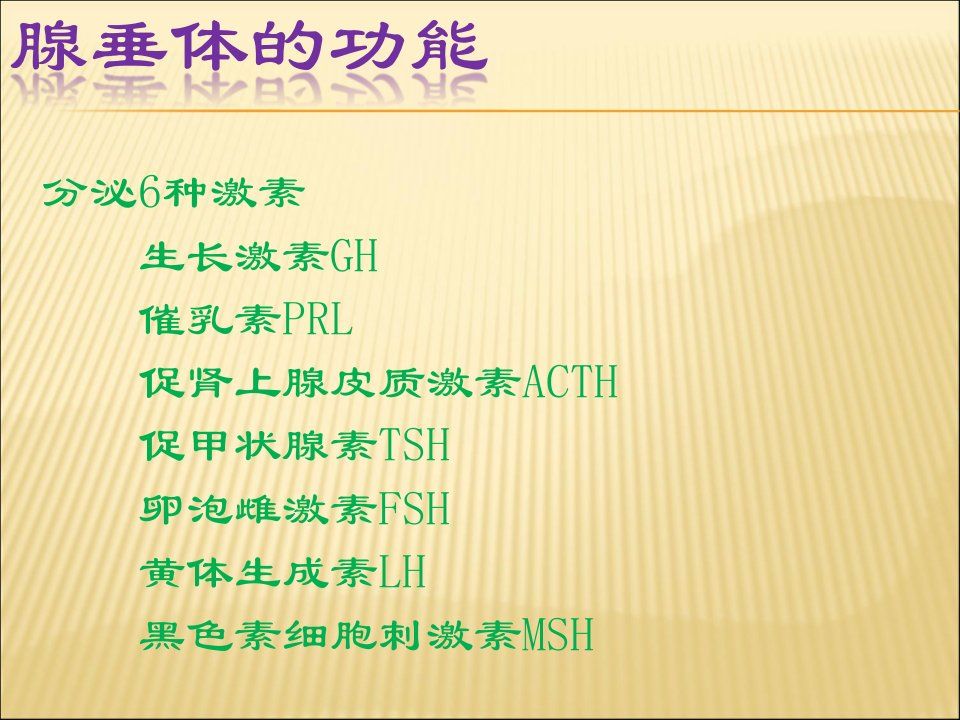 腺垂体的功能

分泌6种激素

生长激素GH

催乳素PRL

促肾上腺皮质激素ACTH

促甲状腺素TSH

卵泡雌激素FSH

黄体生成素LH

黑色素细胞刺激素MSH